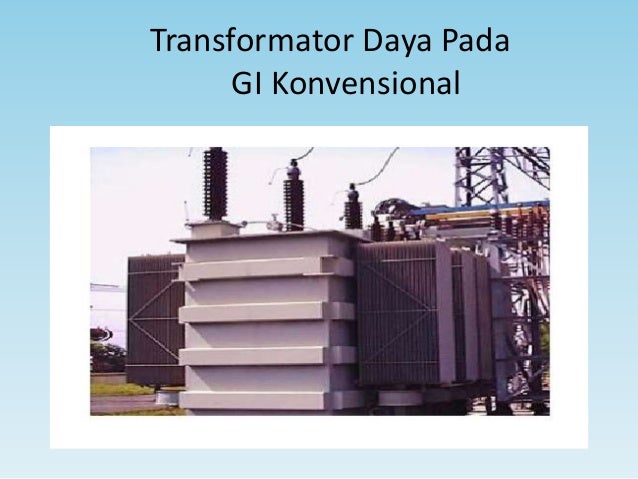 Transformator Daya Pada
GI Konvensional